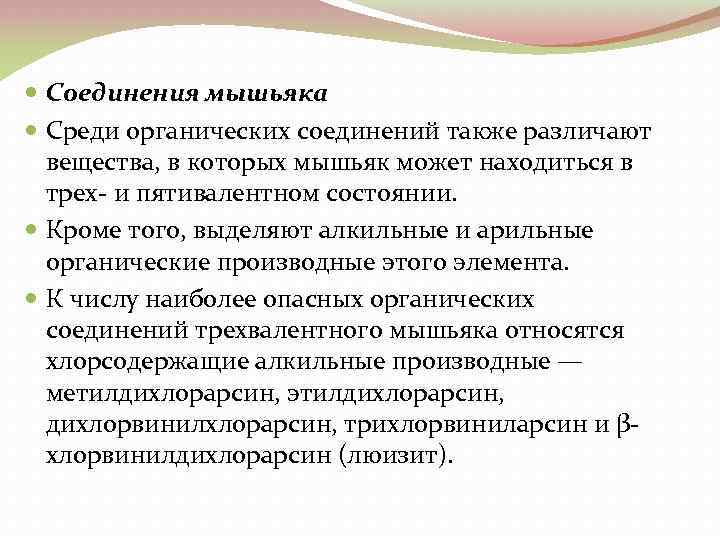 Соединения мышьяка

Среди органических соединений также различают вещества, в которых мышьяк может находиться в трех- и пятивалентном состоянии.

Кроме того, выделяют алкильные и арильные органические производные этого элемента.

К числу наиболее опасных органических соединений трехвалентного мышьяка относятся хлорсодержащие алкильные производные — метилдихлорарсин, этилдихлорарсин, дихлорвинилхлорарсин, трихлорвиниларсин и β-хлорвинилдихлорарсин (люизит).